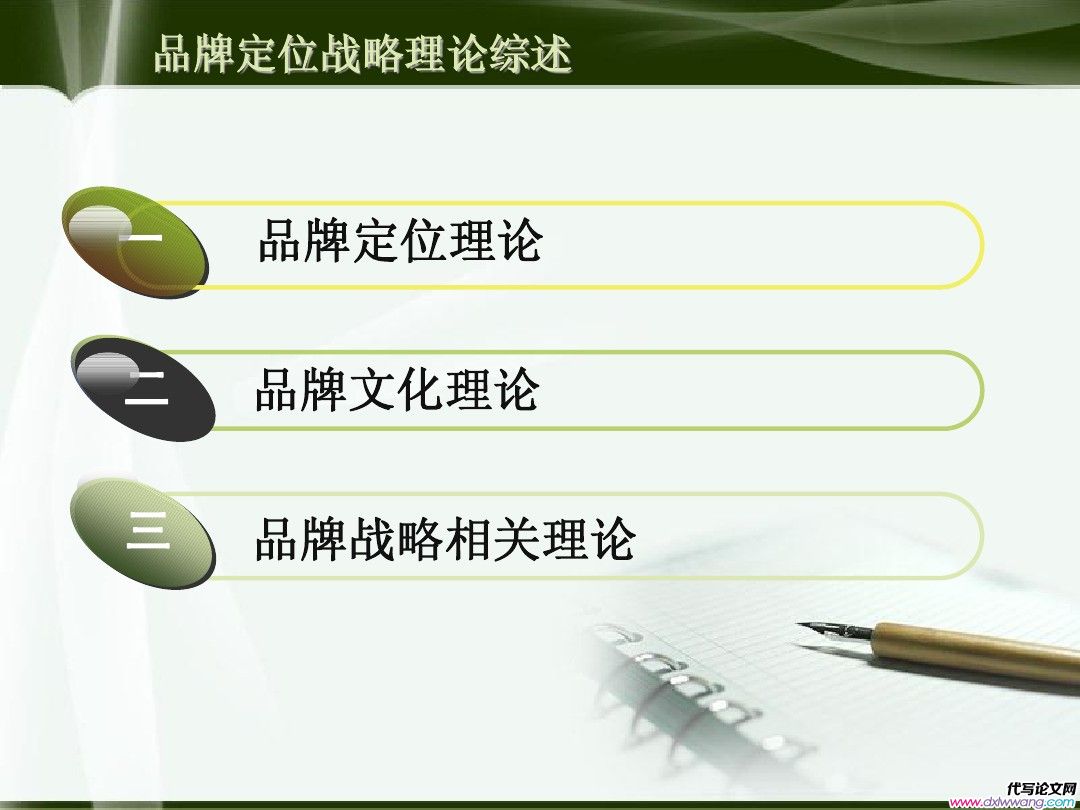 品牌定位战略理论综述

一 品牌定位理论

二 品牌文化理论

三 品牌战略相关理论

代写论文网
www.dxlwwang.com